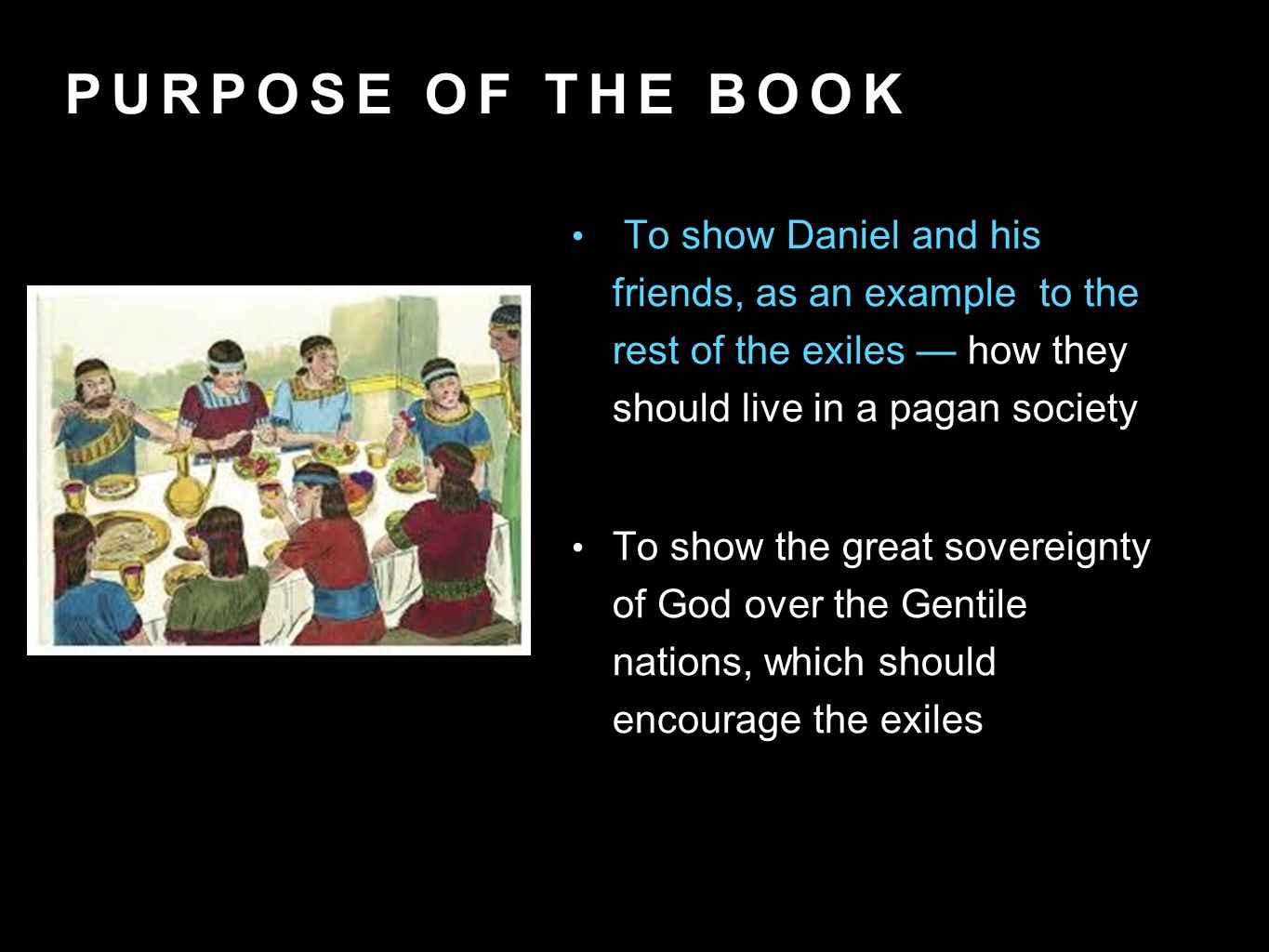 PURPOSE OF THE BOOK

• To show Daniel and his friends, as an example to the rest of the exiles — how they should live in a pagan society

• To show the great sovereignty of God over the Gentile nations, which should encourage the exiles